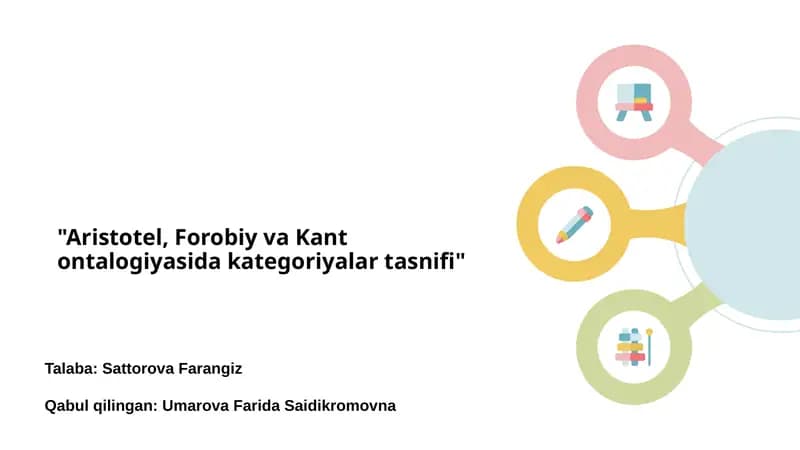 "Aristotel, Forobiy va Kant ontalogiyasida kategoriyalar tasnifi"

Talaba: Sattorova Farangiz

Qabul qilingan: Umarova Farida Saidikromovna